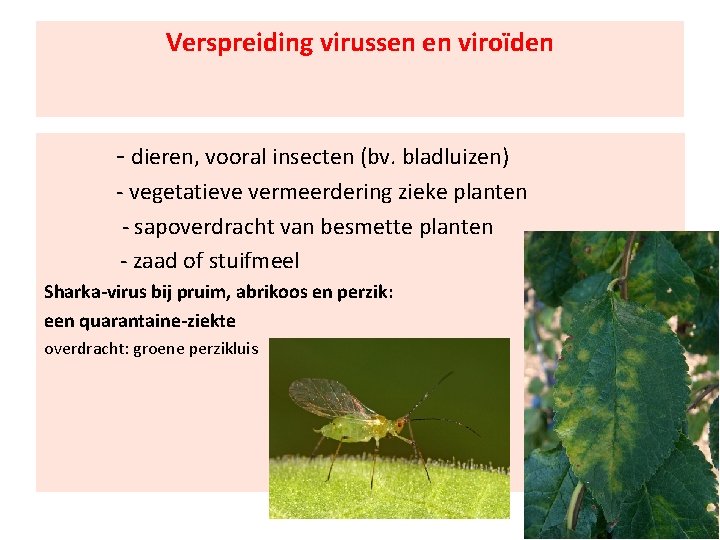 Verspreiding virussen en viroïden

- dieren, vooral insecten (bv. bladluizen)
- vegetatieve vermeerdering zieke planten
- sapoverdracht van besmette planten
- zaad of stuifmeel

Sharka-virus bij pruim, abrikoos en perzik:
een quarantaine-ziekte
overdracht: groene perzikluis